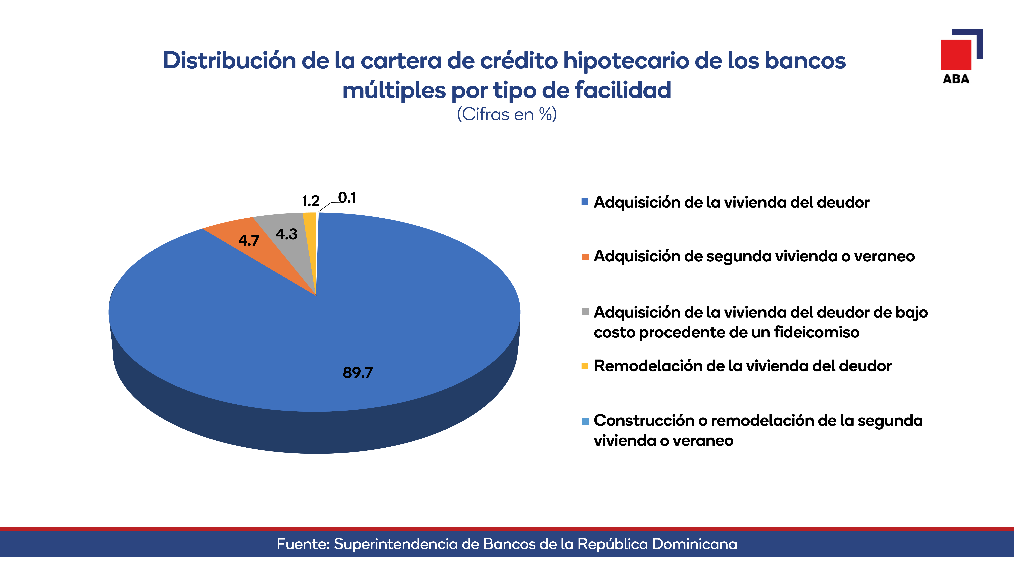 Distribución de la cartera de crédito hipotecario de los bancos múltiples por tipo de facilidad
(Cifras en %)

ABA

1.2
0.1
4.7
4.3
89.7

Adquisición de la vivienda del deudor
Adquisición de segunda vivienda o veraneo
Adquisición de la vivienda del deudor de bajo costo procedente de un fideicomiso
Remodelación de la vivienda del deudor
Construcción o remodelación de la segunda vivienda o veraneo

Fuente: Superintendencia de Bancos de la República Dominicana